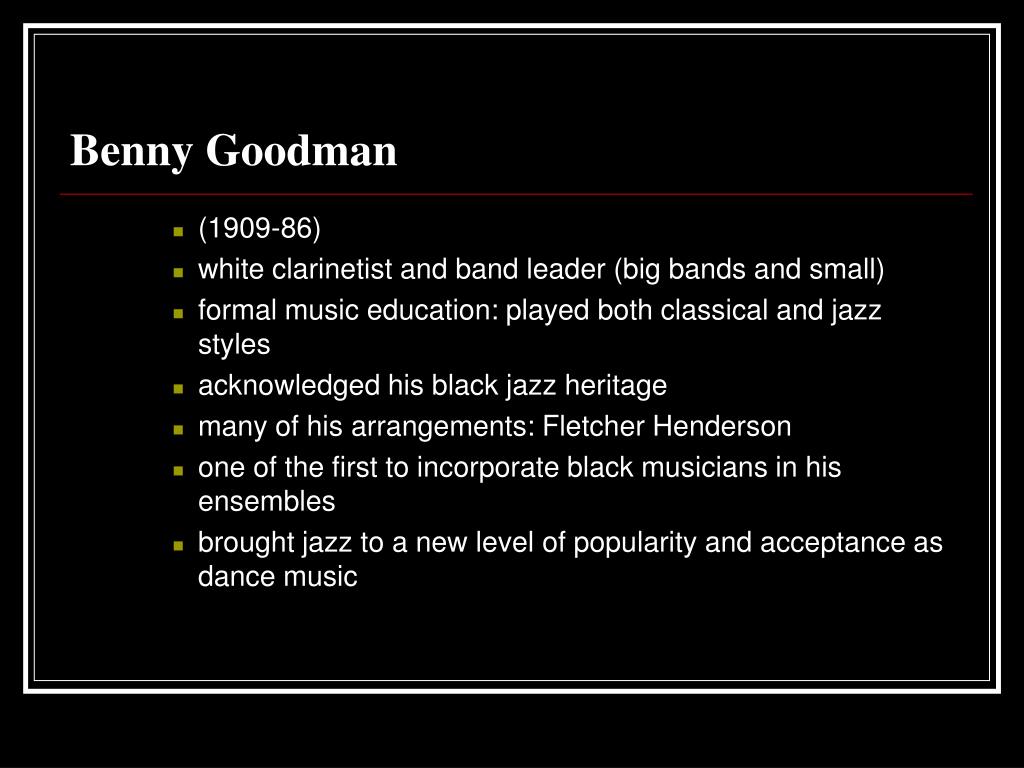 Benny Goodman

- (1909-86)
- white clarinetist and band leader (big bands and small)
- formal music education: played both classical and jazz styles
- acknowledged his black jazz heritage
- many of his arrangements: Fletcher Henderson
- one of the first to incorporate black musicians in his ensembles
- brought jazz to a new level of popularity and acceptance as dance music